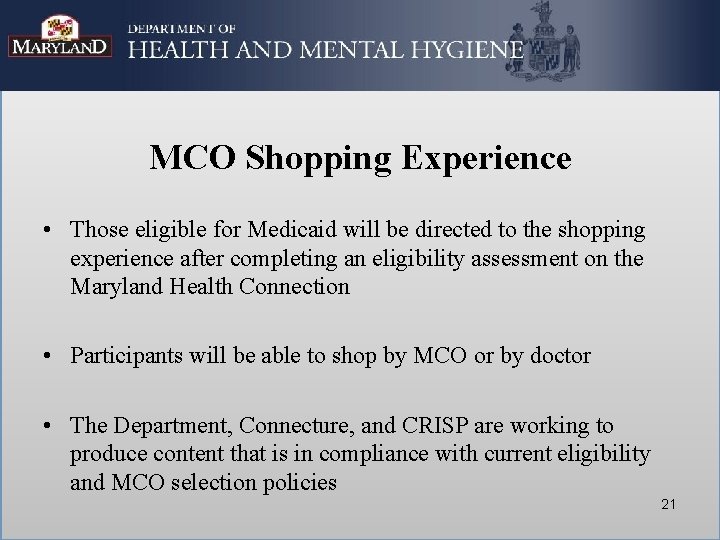 MARYLAND

DEPARTMENT OF
HEALTH AND MENTAL HYGIENE

MCO Shopping Experience

• Those eligible for Medicaid will be directed to the shopping experience after completing an eligibility assessment on the Maryland Health Connection

• Participants will be able to shop by MCO or by doctor

• The Department, Connecture, and CRISP are working to produce content that is in compliance with current eligibility and MCO selection policies

21